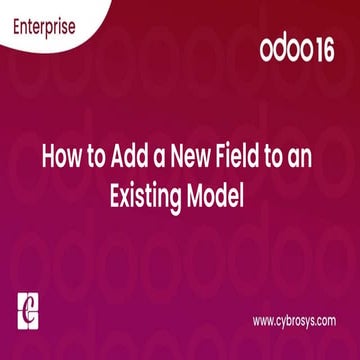 Enterprise

odoo 16

How to Add a New Field to an Existing Model

www.cybrosys.com